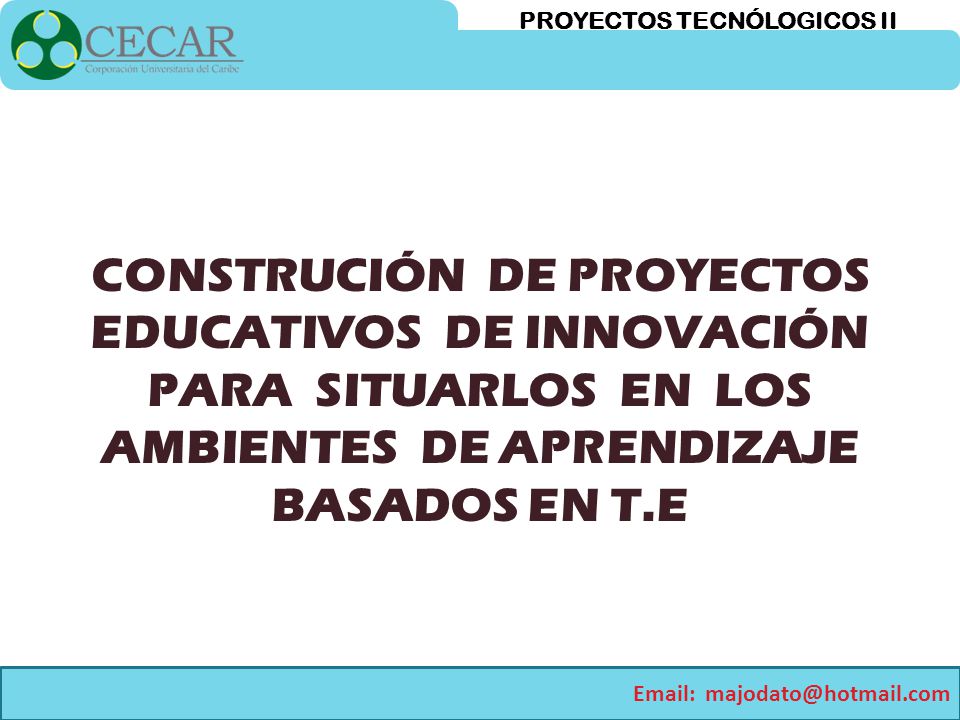 CECAR
Corporación Universitaria del Caribe

PROYECTOS TECNÓLOGICOS II

CONSTRUCIÓN DE PROYECTOS EDUCATIVOS DE INNOVACIÓN PARA SITUARLOS EN LOS AMBIENTES DE APRENDIZAJE BASADOS EN T.E

Email: majodato@hotmail.com